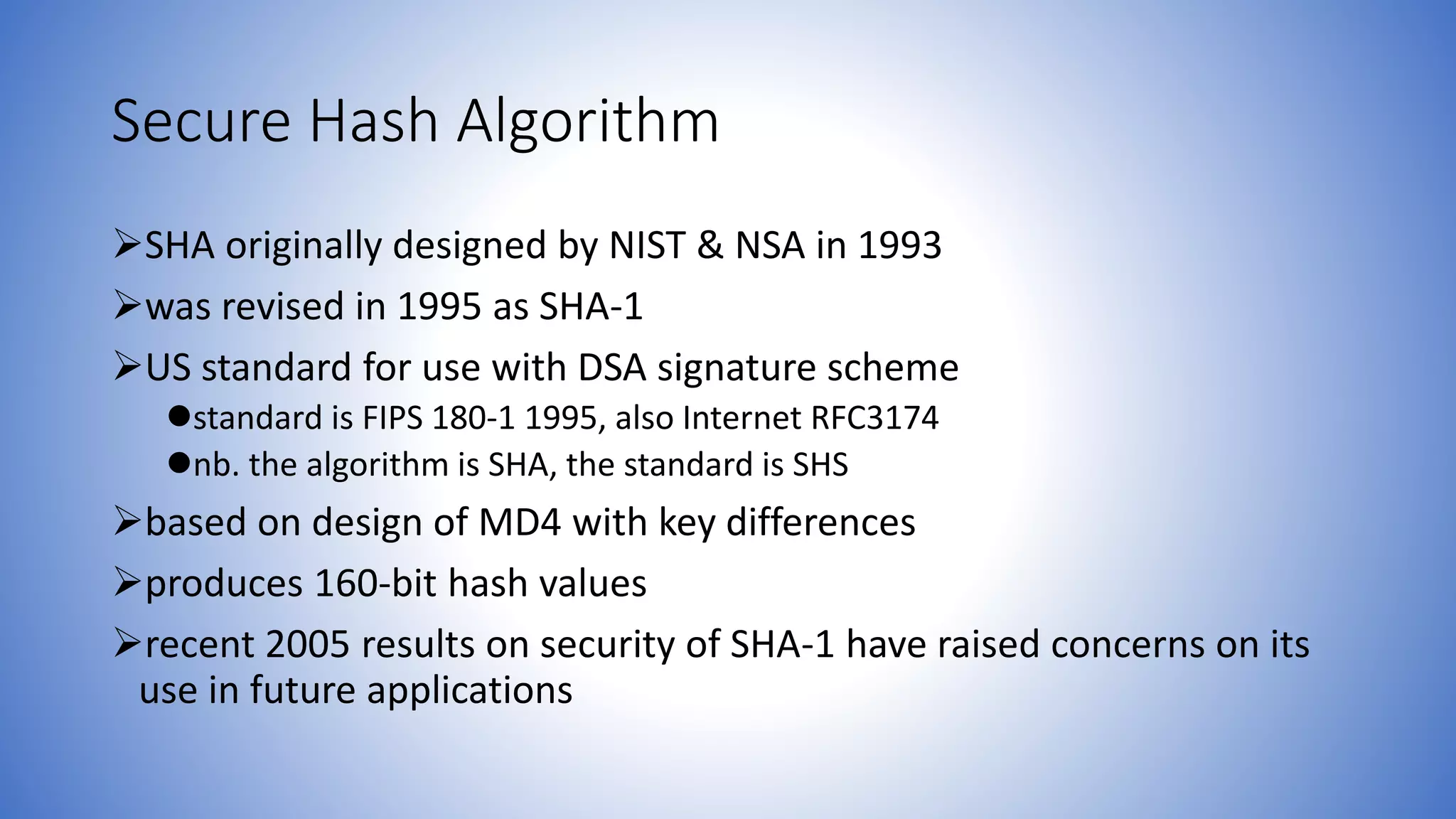 Secure Hash Algorithm

➢SHA originally designed by NIST & NSA in 1993

➢was revised in 1995 as SHA-1

➢US standard for use with DSA signature scheme

●standard is FIPS 180-1 1995, also Internet RFC3174

●nb. the algorithm is SHA, the standard is SHS

➢based on design of MD4 with key differences

➢produces 160-bit hash values

➢recent 2005 results on security of SHA-1 have raised concerns on its use in future applications